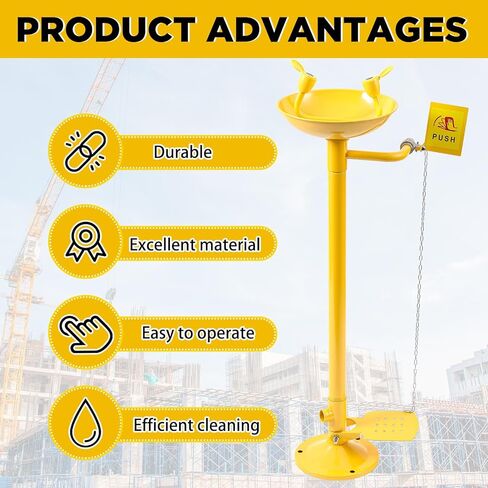 PRODUCT ADVANTAGES

Durable

Excellent material

Easy to operate

Efficient cleaning

PUSH